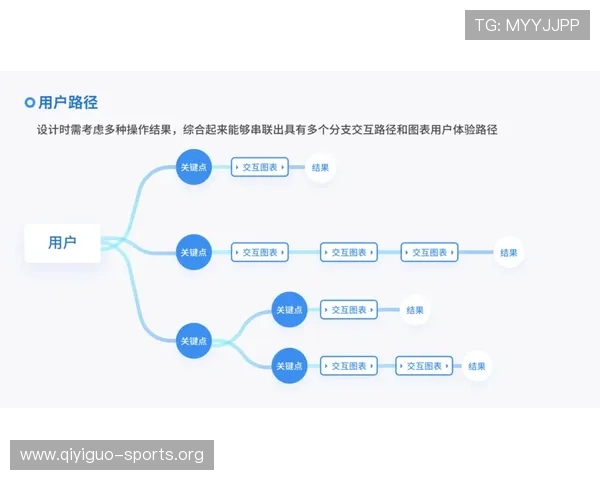 TG: MYYJJPP

用户路径

设计时需考虑多种操作结果，综合起来能够串联出具有多个分支交互路径和图表用户体验路径

用户

关键点 交互图表 结果

关键点 交互图表 交互图表 交互图表 结果

关键点

关键点 交互图表 结果

关键点 交互图表 交互图表 结果

www.qiyiguo-sports.org